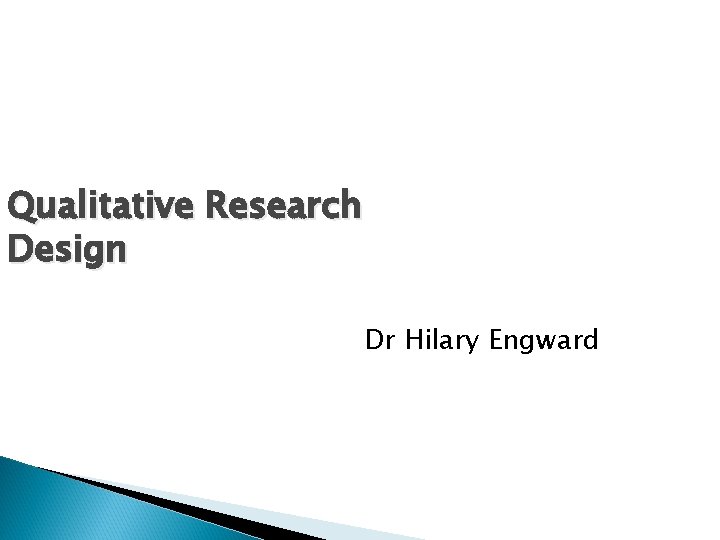 Qualitative Research Design

Dr Hilary Engward